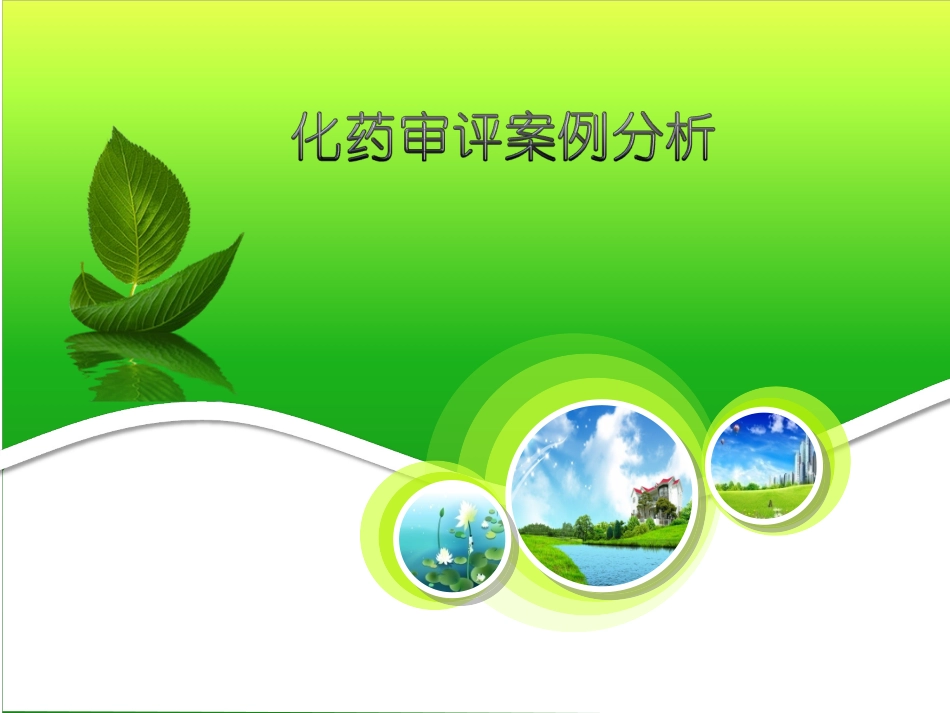 化药审评案例分析